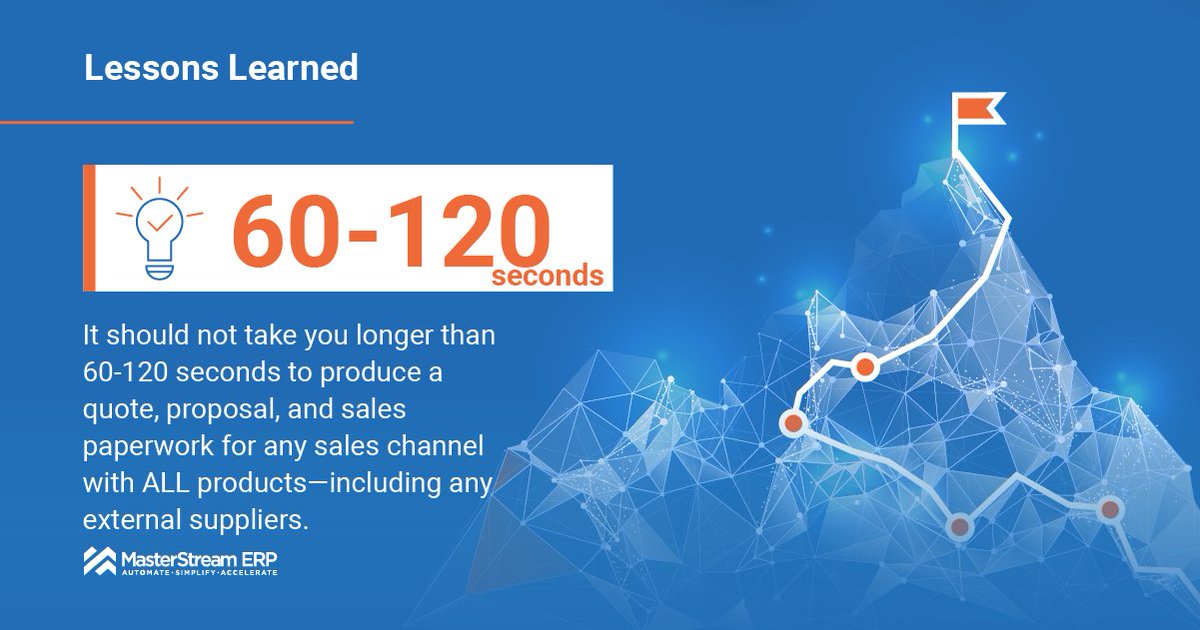 Lessons Learned

60-120 seconds

It should not take you longer than 60-120 seconds to produce a quote, proposal, and sales paperwork for any sales channel with ALL products—including any external suppliers.

MasterStream ERP
AUTOMATE · SIMPLIFY · ACCELERATE